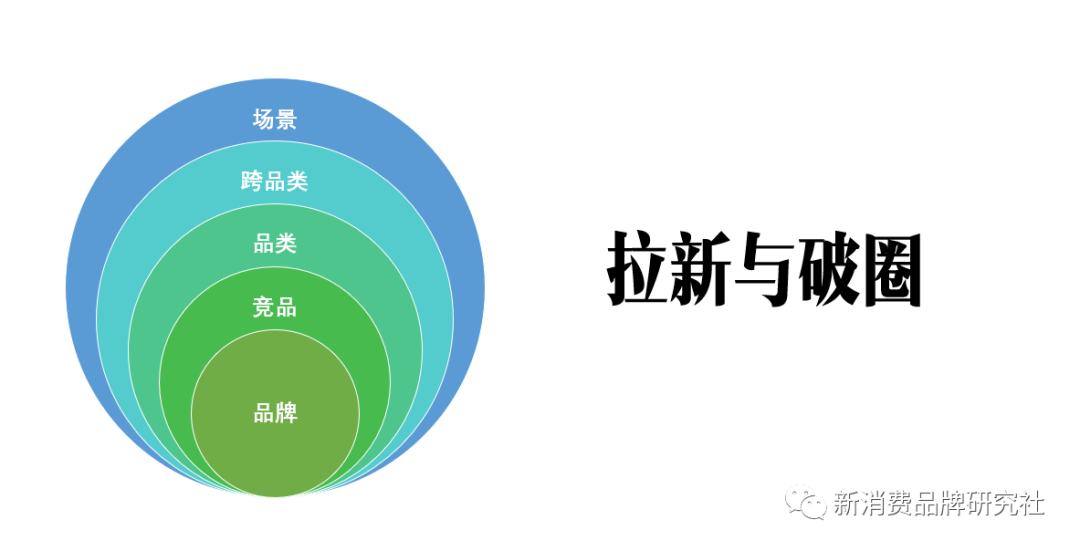 场景

跨品类

品类

竞品

品牌

拉新与破圈

新消费品牌研究社